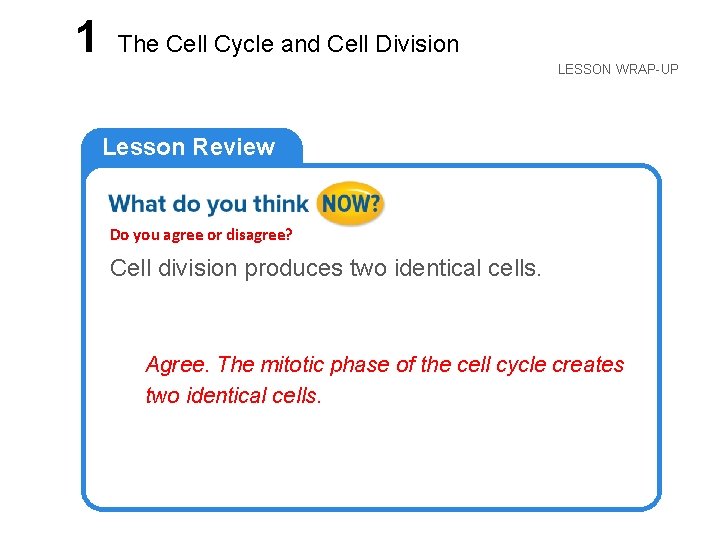 1 The Cell Cycle and Cell Division

LESSON WRAP-UP

Lesson Review

What do you think NOW?

Do you agree or disagree?

Cell division produces two identical cells.

Agree. The mitotic phase of the cell cycle creates two identical cells.